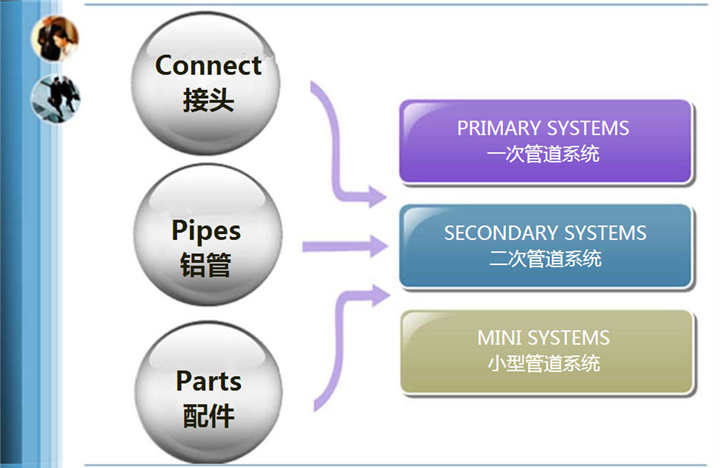 Connect
接头

Pipes
铝管

Parts
配件

PRIMARY SYSTEMS
一次管道系统

SECONDARY SYSTEMS
二次管道系统

MINI SYSTEMS
小型管道系统